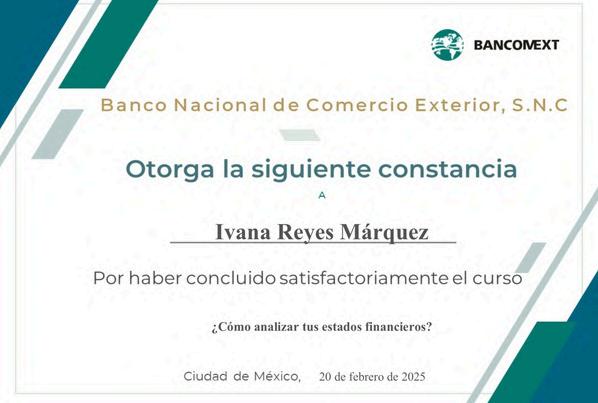 BANCOMEXT

Banco Nacional de Comercio Exterior, S.N.C

Otorga la siguiente constancia

A

Ivana Reyes Márquez

Por haber concluido satisfactoriamente el curso

¿Cómo analizar tus estados financieros?

Ciudad de México, 20 de febrero de 2025